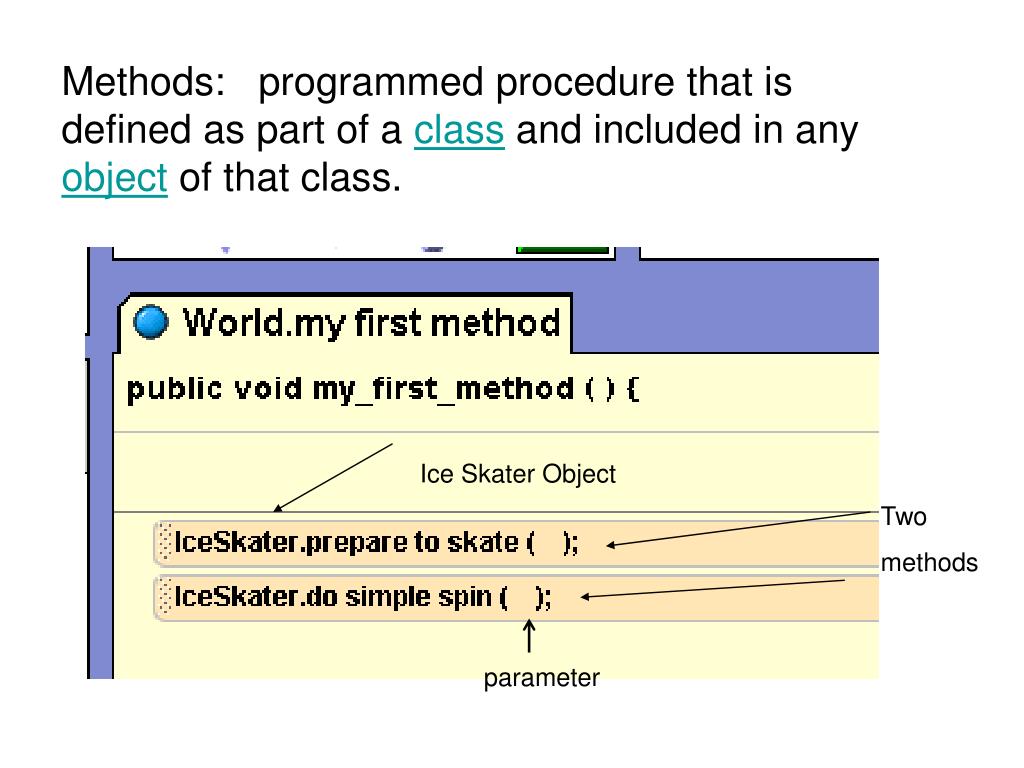 Methods: programmed procedure that is defined as part of a class and included in any object of that class.

World.my first method

public void my_first_method ( ) {

Ice Skater Object

IceSkater.prepare to skate ( );

IceSkater.do simple spin ( );

Two methods

parameter